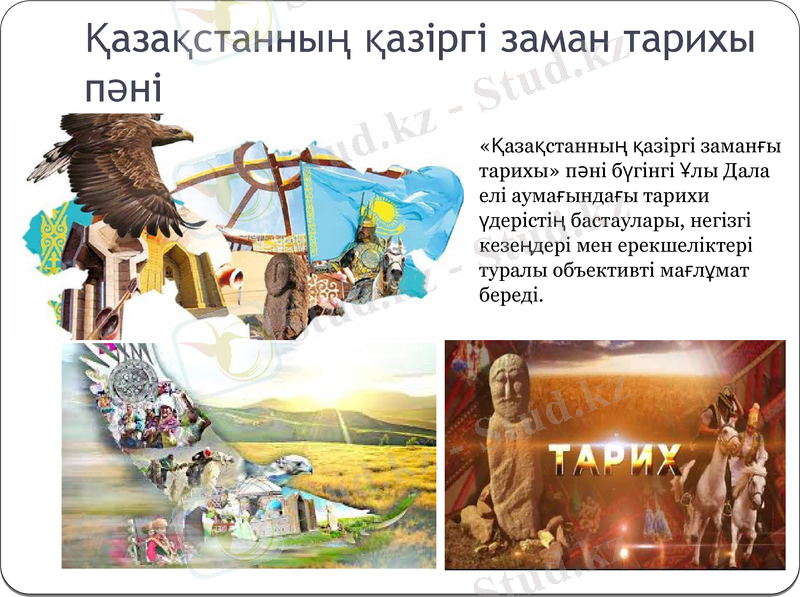 Қазақстанның қазіргі заман тарихы пәні

«Қазақстанның қазіргі заманғы тарихы» пәні бүгінгі Ұлы Дала елі аумағындағы тарихи үдерістің бастаулары, негізгі кезеңдері мен ерекшеліктері туралы объективті мағлұмат береді.

ТАРИХ

Stud.kz - Stud.kz